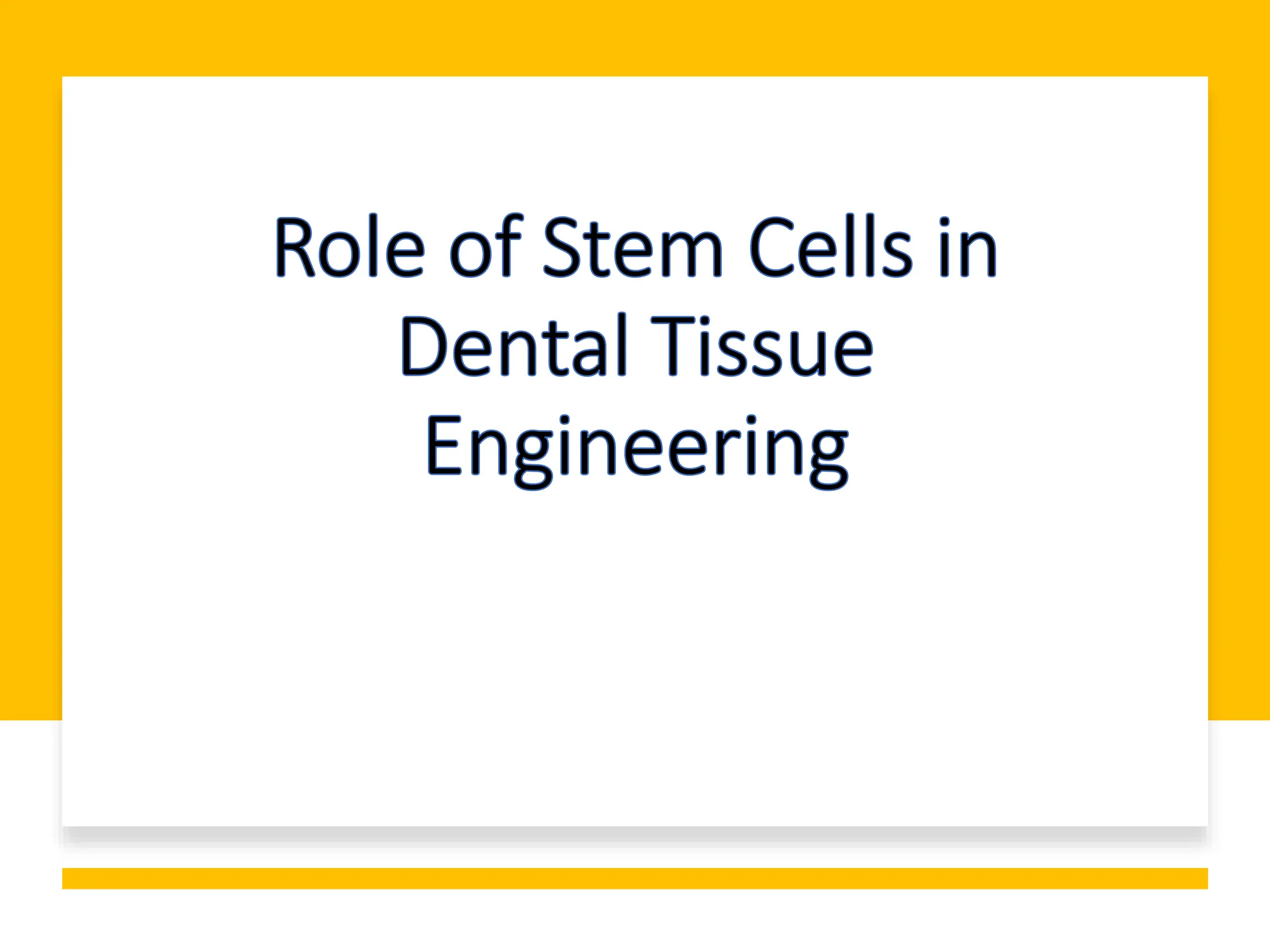 Role of Stem Cells in Dental Tissue Engineering